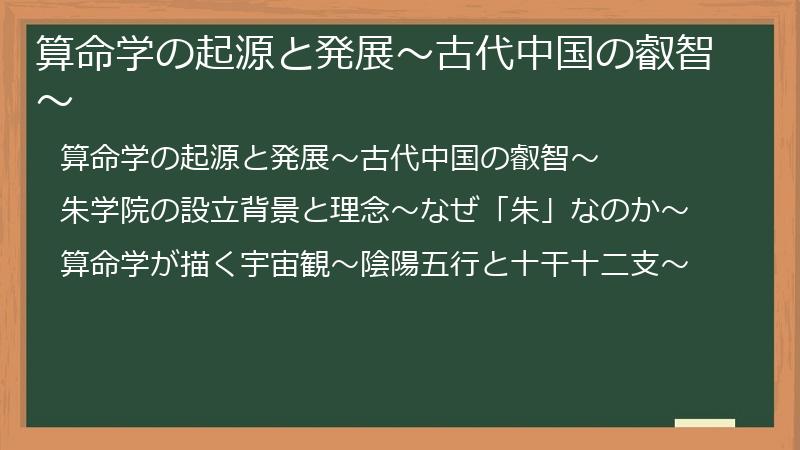 算命学の起源と発展～古代中国の叡智～

算命学の起源と発展～古代中国の叡智～

朱学院の設立背景と理念～なぜ「朱」なのか～

算命学が描く宇宙観～陰陽五行と十干十二支～